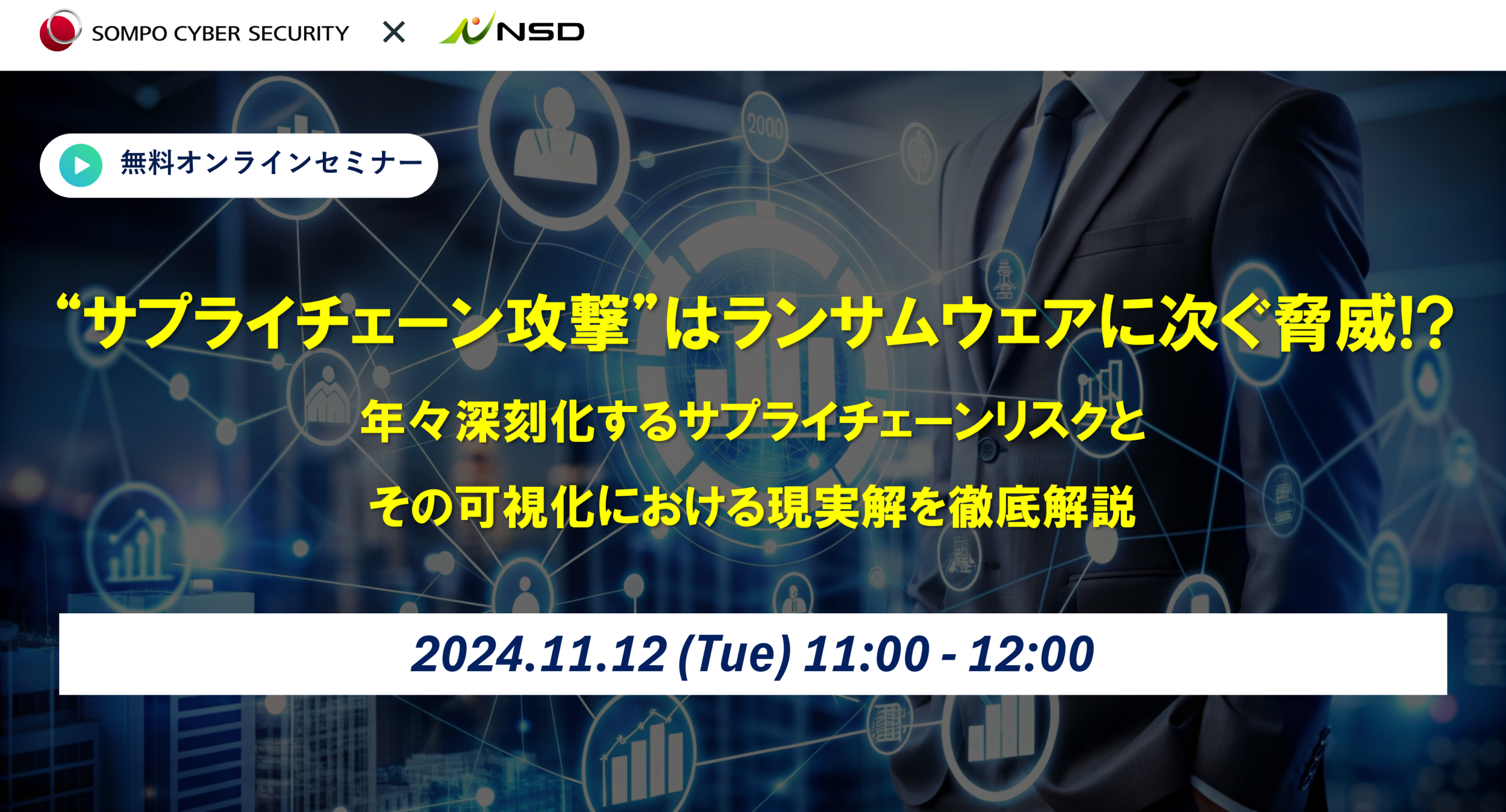 SOMPO CYBER SECURITY × NSD

無料オンラインセミナー

“サプライチェーン攻撃”はランサムウェアに次ぐ脅威!?

年々深刻化するサプライチェーンリスクと

その可視化における現実解を徹底解説

2024.11.12 (Tue) 11:00 - 12:00